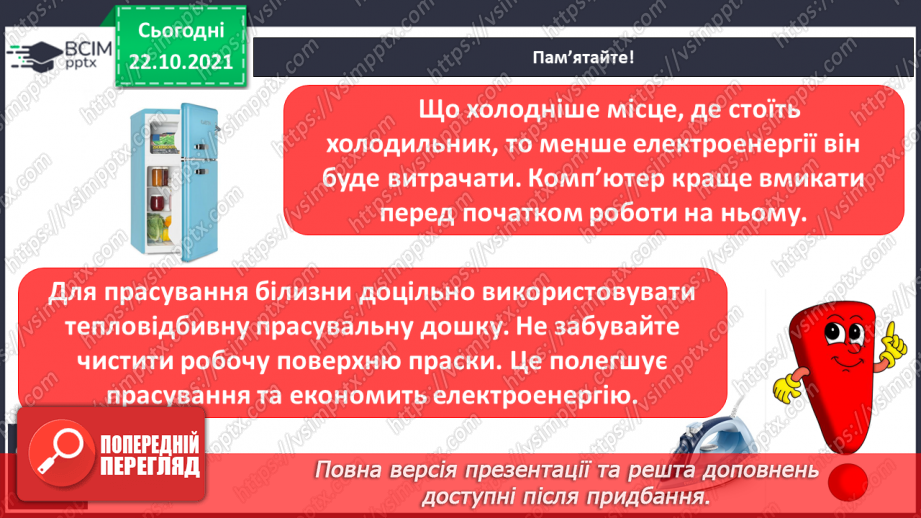 ВСІМ pptx

Сьогодні 22.10.2021

Пам'ятайте!

Що холодніше місце, де стоїть холодильник, то менше електроенергії він буде витрачати. Комп'ютер краще вмикати перед початком роботи на ньому.

Для прасування білизни доцільно використовувати тепловідбивну прасувальну дошку. Не забувайте чистити робочу поверхню праски. Це полегшує прасування та економить електроенергію.

ПОПЕРЕДНІЙ ПЕРЕГЛЯД

Повна версія презентації та решта доповнень доступні після придбання.

https://vsimpptx.com